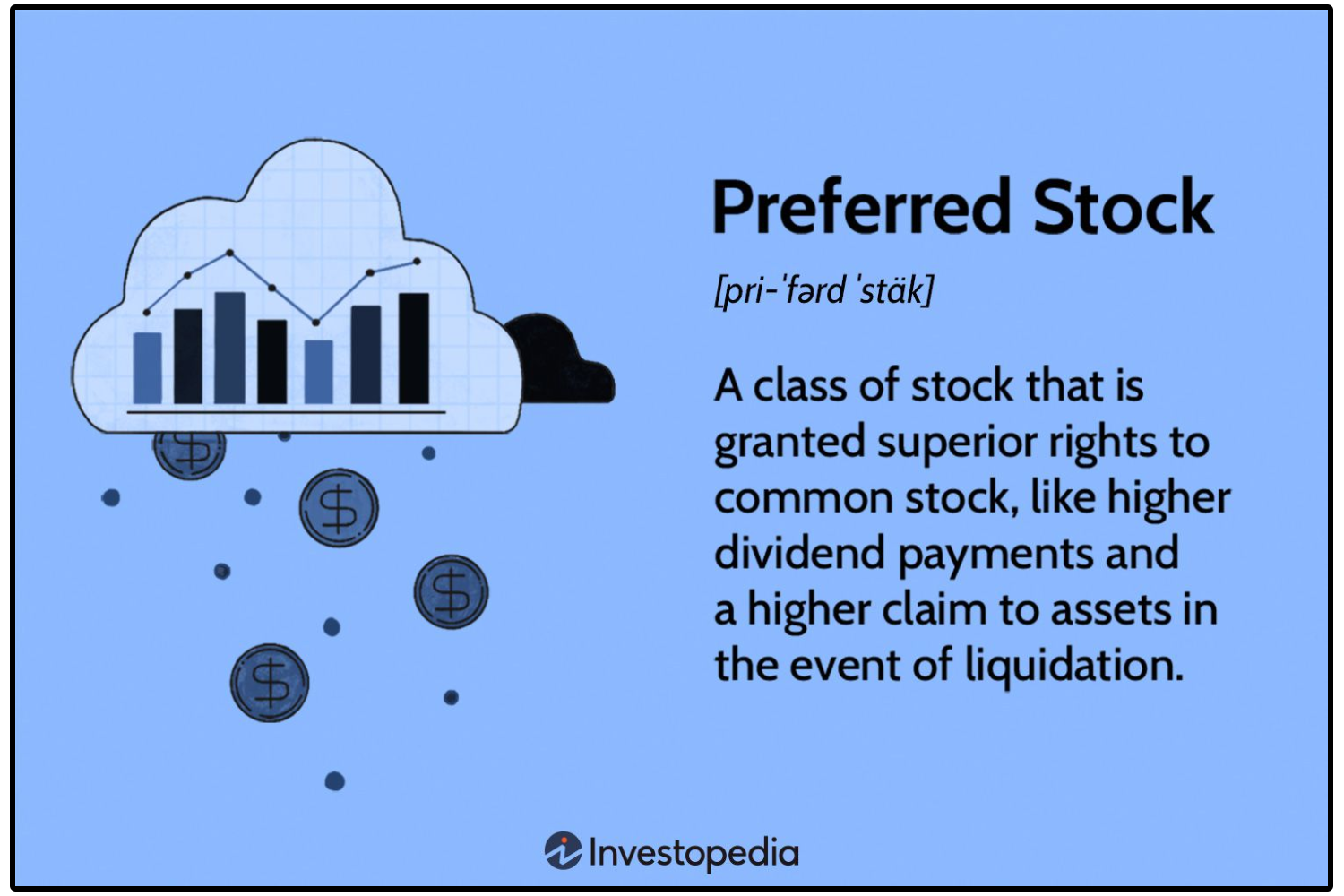 Preferred Stock

[pri-ˈfərd ˈstäk]

A class of stock that is granted superior rights to common stock, like higher dividend payments and a higher claim to assets in the event of liquidation.

$ $ $ $

Investopedia